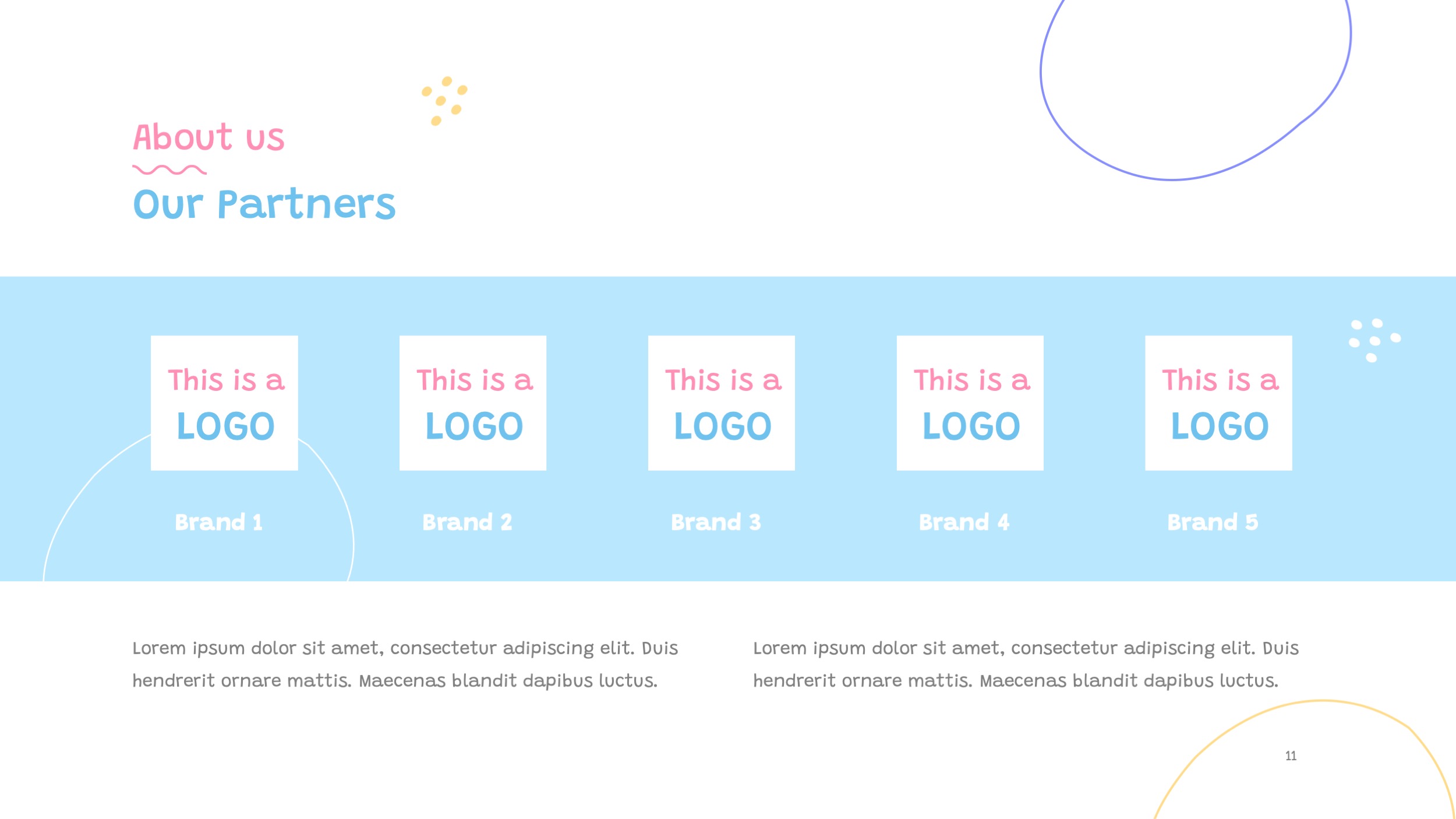 About us

Our Partners

This is a LOGO

Brand 1

This is a LOGO

Brand 2

This is a LOGO

Brand 3

This is a LOGO

Brand 4

This is a LOGO

Brand 5

Lorem ipsum dolor sit amet, consectetur adipiscing elit. Duis hendrerit ornare mattis. Maecenas blandit dapibus luctus.

Lorem ipsum dolor sit amet, consectetur adipiscing elit. Duis hendrerit ornare mattis. Maecenas blandit dapibus luctus.

11